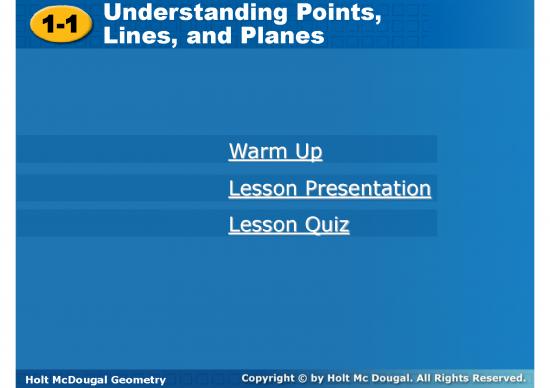 1-1 Understanding Points, Lines, and Planes

Warm Up

Lesson Presentation

Lesson Quiz

Holt McDougal Geometry

Copyright © by Holt Mc Dougal. All Rights Reserved.